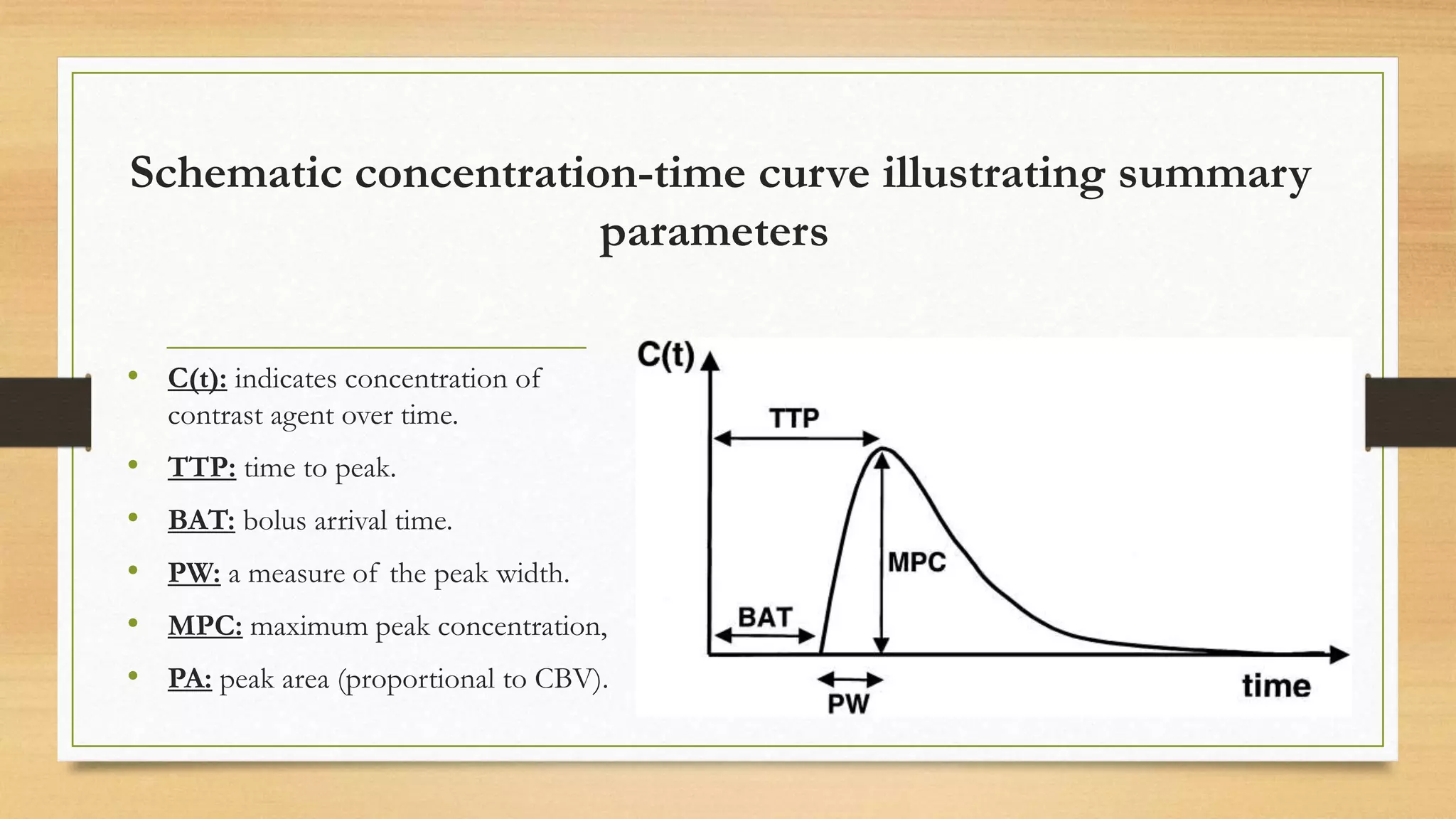 Schematic concentration-time curve illustrating summary parameters

• C(t): indicates concentration of contrast agent over time.
• TTP: time to peak.
• BAT: bolus arrival time.
• PW: a measure of the peak width.
• MPC: maximum peak concentration,
• PA: peak area (proportional to CBV).

C(t)
TTP
MPC
BAT
PW
time